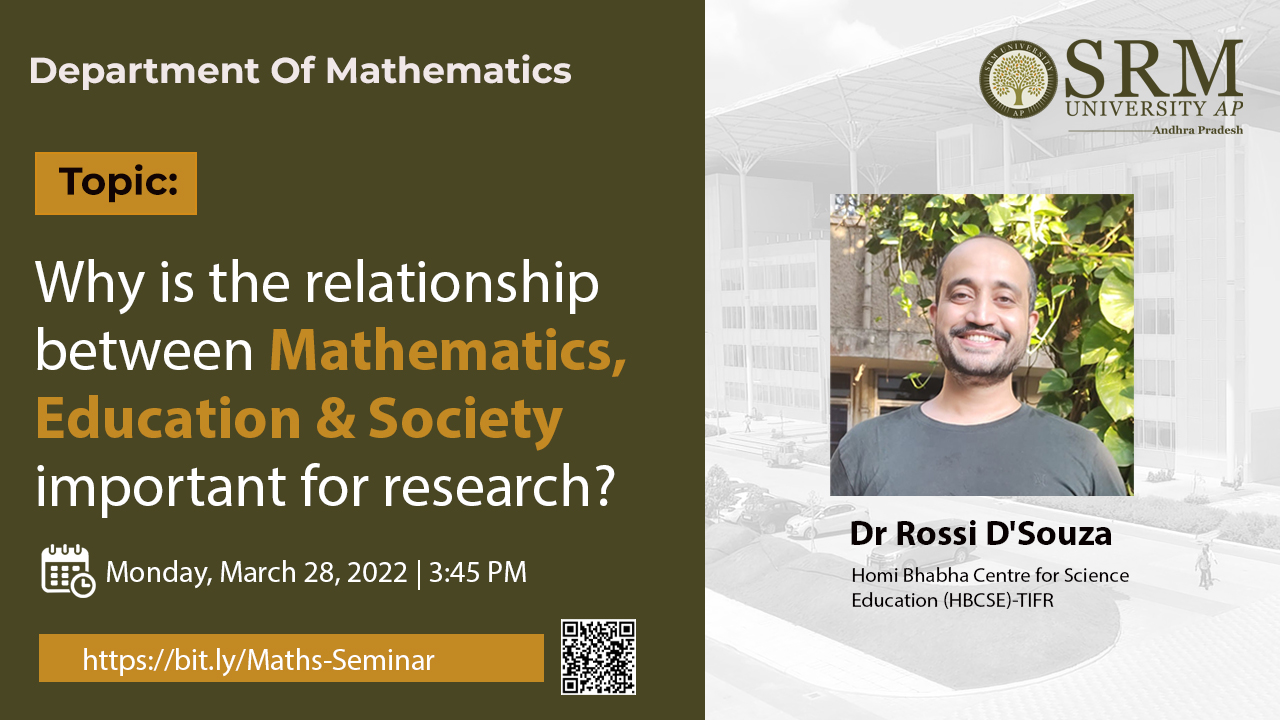 Department Of Mathematics

Topic:

Why is the relationship between Mathematics, Education & Society important for research?

Monday, March 28, 2022 | 3:45 PM

https://bit.ly/Maths-Seminar

SRM UNIVERSITY AP
Andhra Pradesh

Dr Rossi D'Souza
Homi Bhabha Centre for Science Education (HBCSE)-TIFR